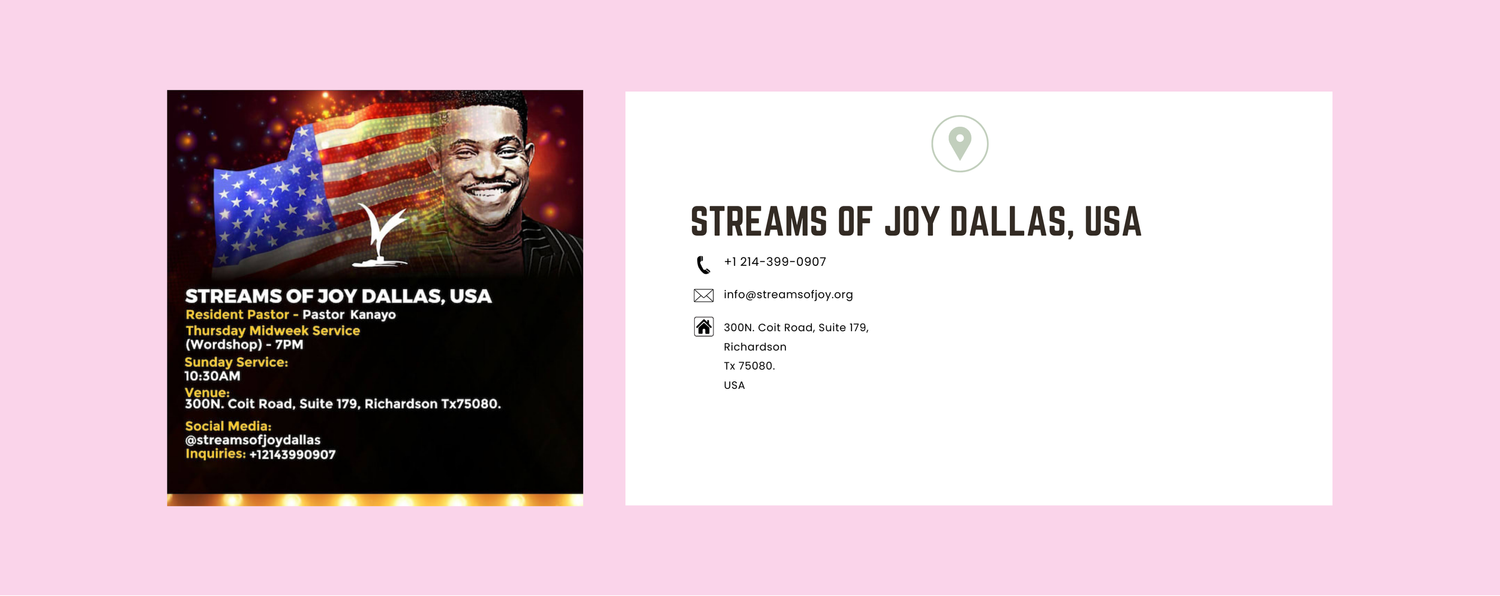 STREAMS OF JOY DALLAS, USA
Resident Pastor - Pastor Kanayo
Thursday Midweek Service
(Wordshop) - 7PM
Sunday Service:
10:30AM
Venue:
300N. Coit Road, Suite 179, Richardson Tx75080.
Social Media:
@streamsofjoydallas
Inquiries: +12143990907

STREAMS OF JOY DALLAS, USA

+1 214-399-0907

info@streamsofjoy.org

300N. Coit Road, Suite 179,
Richardson
Tx 75080.
USA